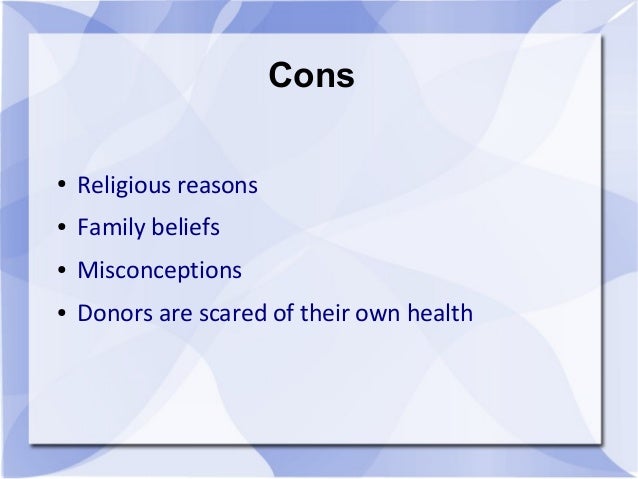 Cons

• Religious reasons
• Family beliefs
• Misconceptions
• Donors are scared of their own health